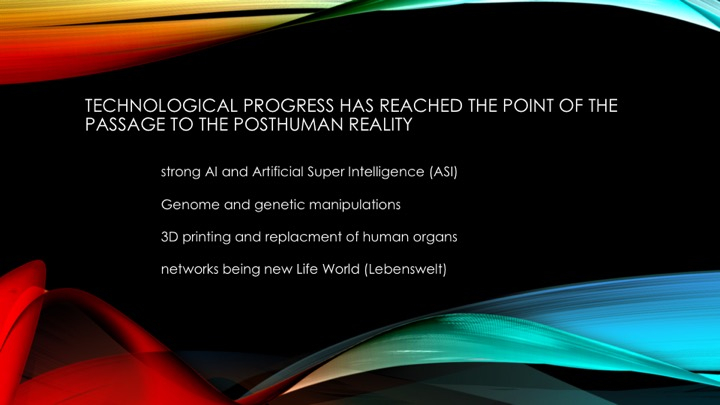 TECHNOLOGICAL PROGRESS HAS REACHED THE POINT OF THE PASSAGE TO THE POSTHUMAN REALITY

strong AI and Artificial Super Intelligence (ASI)

Genome and genetic manipulations

3D printing and replacment of human organs

networks being new Life World (Lebenswelt)